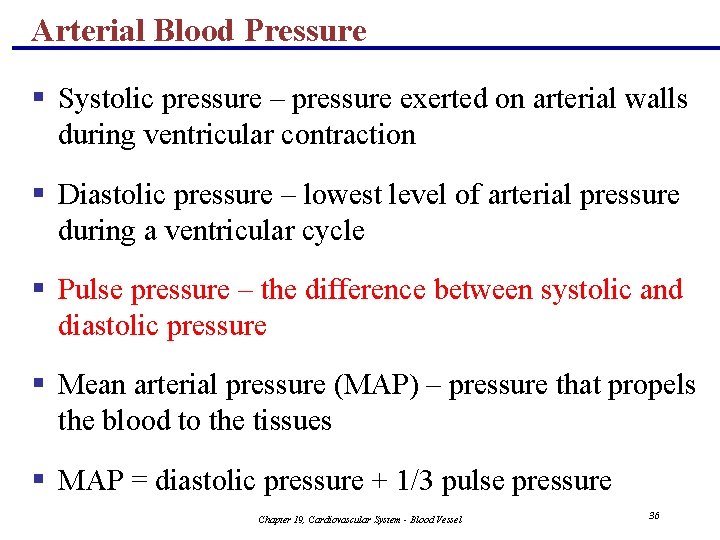 Arterial Blood Pressure

▪ Systolic pressure – pressure exerted on arterial walls during ventricular contraction

▪ Diastolic pressure – lowest level of arterial pressure during a ventricular cycle

▪ Pulse pressure – the difference between systolic and diastolic pressure

▪ Mean arterial pressure (MAP) – pressure that propels the blood to the tissues

▪ MAP = diastolic pressure + 1/3 pulse pressure

Chapter 19, Cardiovascular System - Blood Vessel

36